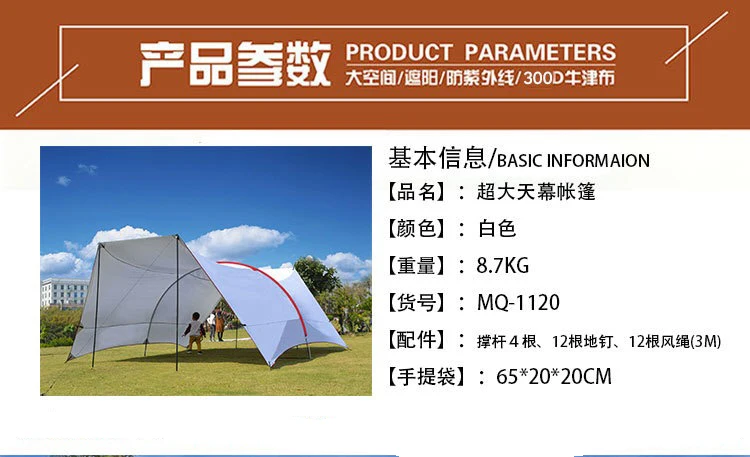 产品参数 PRODUCT PARAMETERS
大空间/遮阳/防紫外线/300D牛津布

基本信息/BASIC INFORMAION
【品名】：超大天幕帐篷
【颜色】：白色
【重量】：8.7KG
【货号】：MQ-1120
【配件】：撑杆４根、12根地钉、12根风绳(3M)
【手提袋】：65*20*20CM